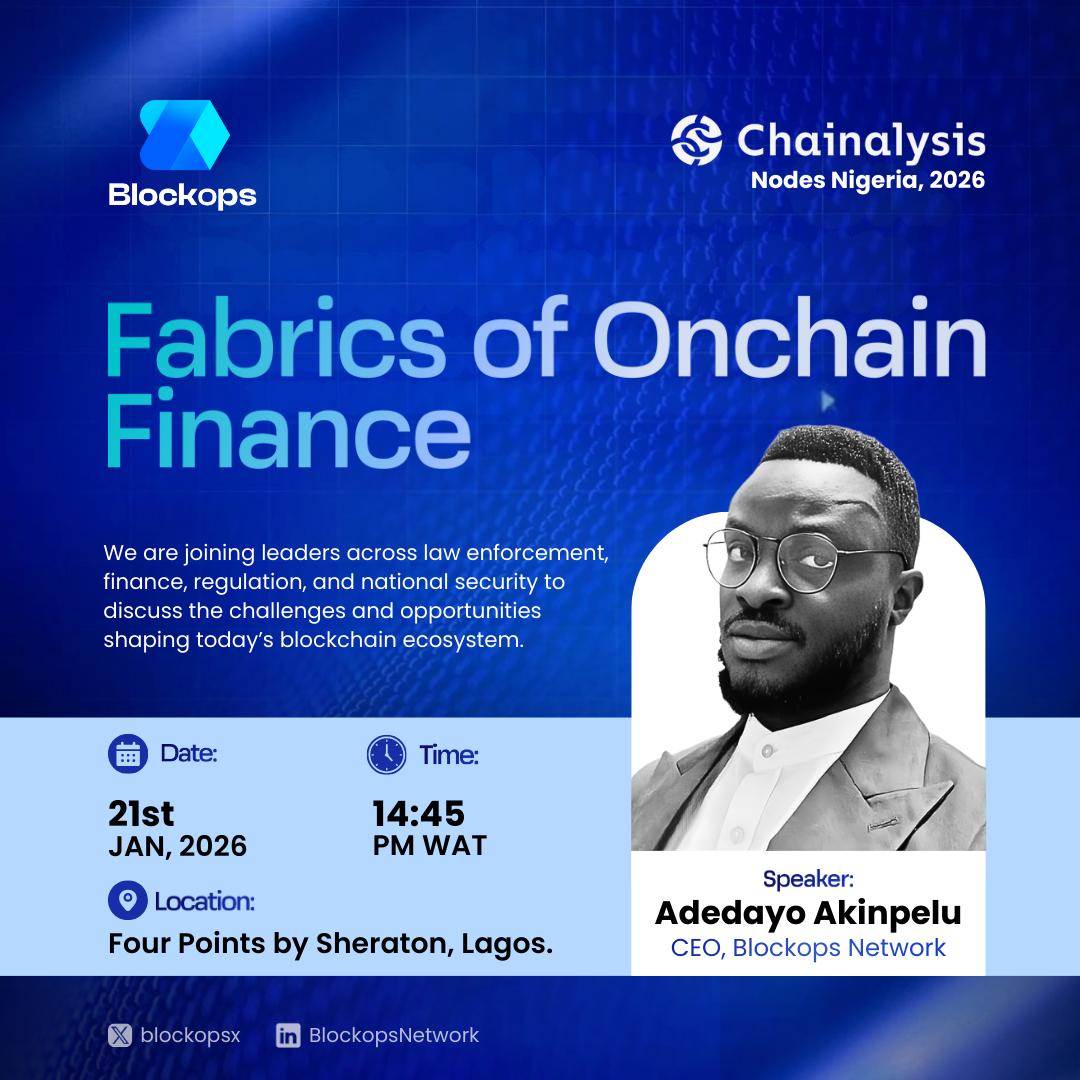 Blockops

Chainalysis
Nodes Nigeria, 2026

Fabrics of Onchain Finance

We are joining leaders across law enforcement, finance, regulation, and national security to discuss the challenges and opportunities shaping today's blockchain ecosystem.

Date:
21st
JAN, 2026

Time:
14:45
PM WAT

Location:
Four Points by Sheraton, Lagos.

Speaker:
Adedayo Akinpelu
CEO, Blockops Network

blockopsx
BlockopsNetwork